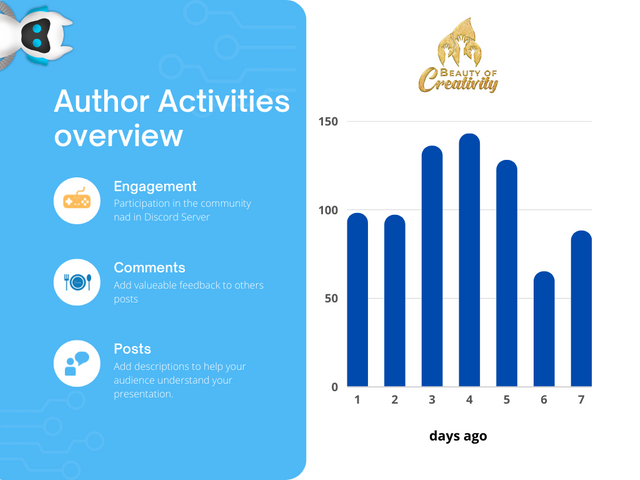 Author Activities overview

Engagement
Participation in the community nad in Discord Server

Comments
Add valueable feedback to others posts

Posts
Add descriptions to help your audience understand your presentation.

BEAUTY OF Creativity

150
100
50
0
1 2 3 4 5 6 7
days ago